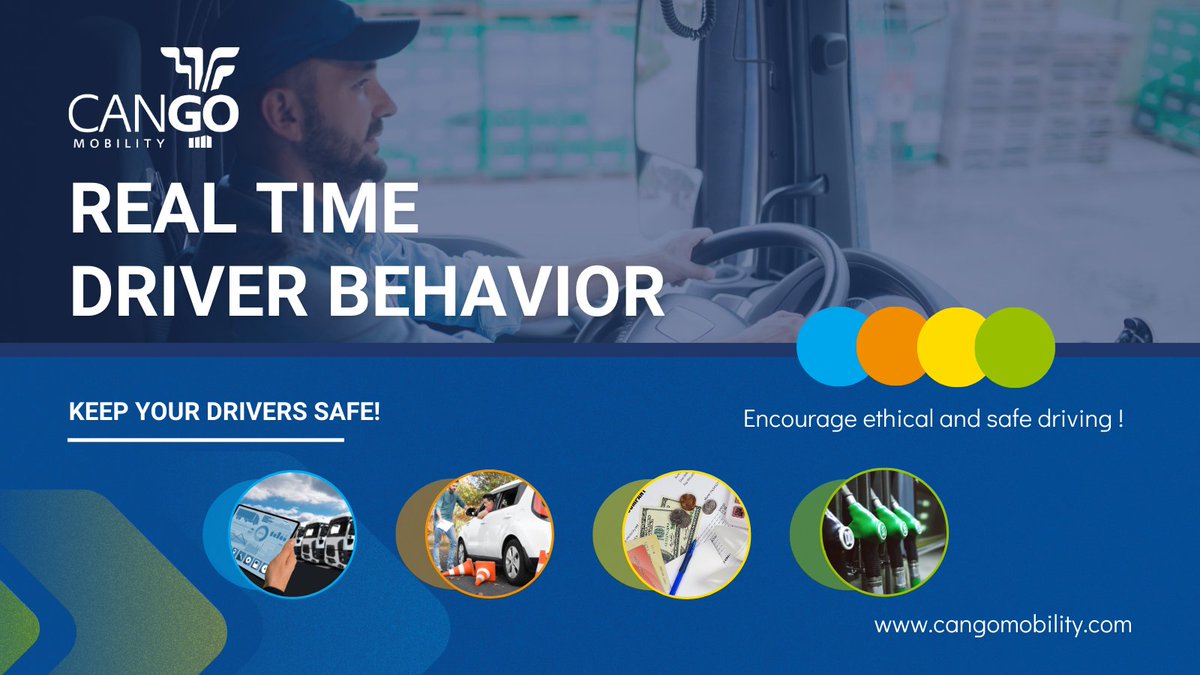 CANGO
MOBILITY

REAL TIME DRIVER BEHAVIOR

KEEP YOUR DRIVERS SAFE!

Encourage ethical and safe driving !

www.cangomobility.com